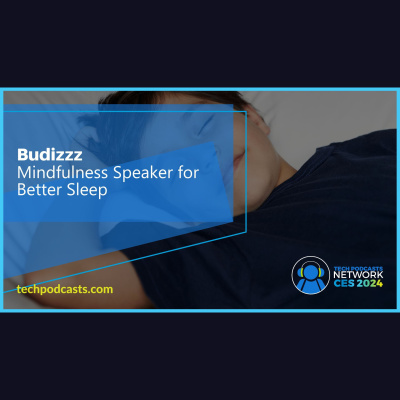 Budizzz
Mindfulness Speaker for Better Sleep

techpodcasts.com

TECH PODCASTS
NETWORK
CES 2024